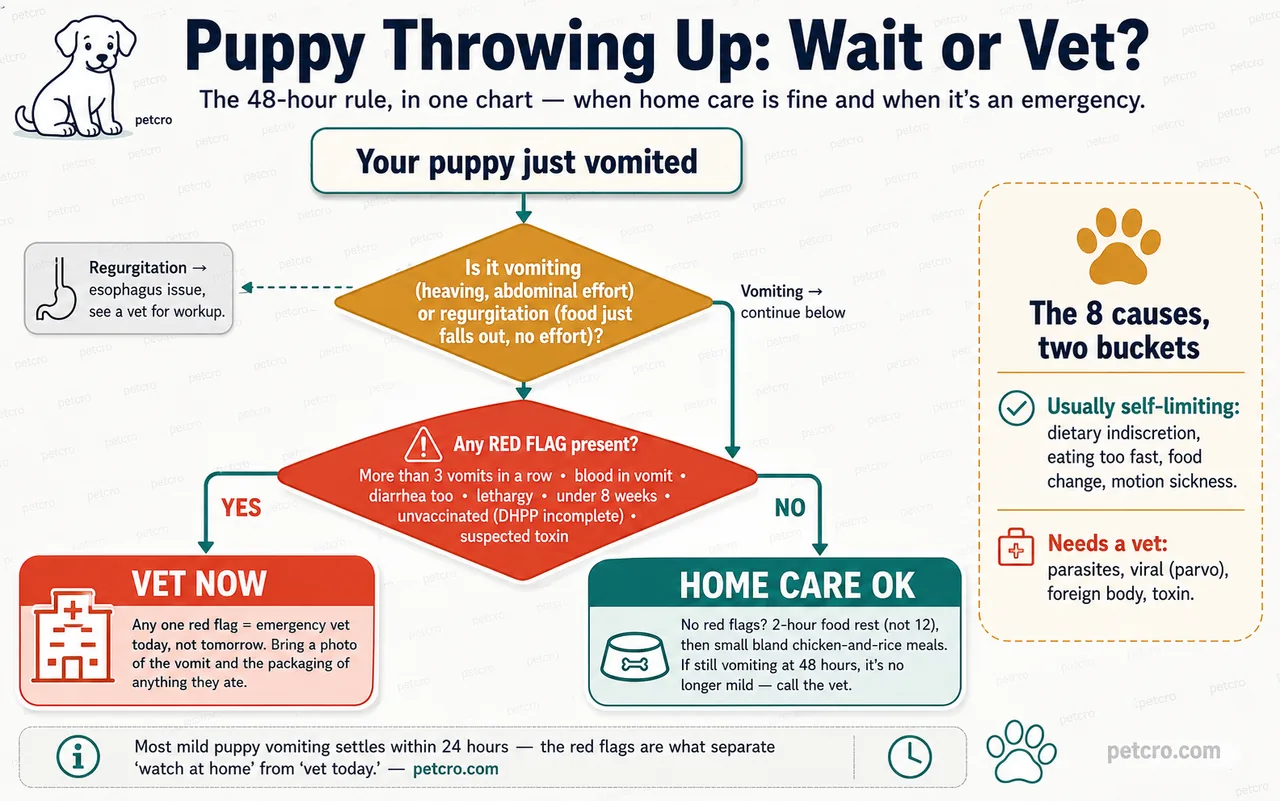 petcro

Puppy Throwing Up: Wait or Vet?

The 48-hour rule, in one chart — when home care is fine and when it's an emergency.

Your puppy just vomited

Regurgitation → esophagus issue, see a vet for workup.

Is it vomiting (heaving, abdominal effort) or regurgitation (food just falls out, no effort)?

Vomiting → continue below

Any RED FLAG present?

More than 3 vomits in a row • blood in vomit • diarrhea too • lethargy • under 8 weeks • unvaccinated (DHPP incomplete) • suspected toxin

YES

NO

VET NOW

Any one red flag = emergency vet today, not tomorrow. Bring a photo of the vomit and the packaging of anything they ate.

HOME CARE OK

No red flags? 2-hour food rest (not 12), then small bland chicken-and-rice meals. If still vomiting at 48 hours, it's no longer mild — call the vet.

The 8 causes, two buckets

Usually self-limiting: dietary indiscretion, eating too fast, food change, motion sickness.

Needs a vet: parasites, viral (parvo), foreign body, toxin.

Most mild puppy vomiting settles within 24 hours — the red flags are what separate 'watch at home' from 'vet today.' — petcro.com

petcro.com